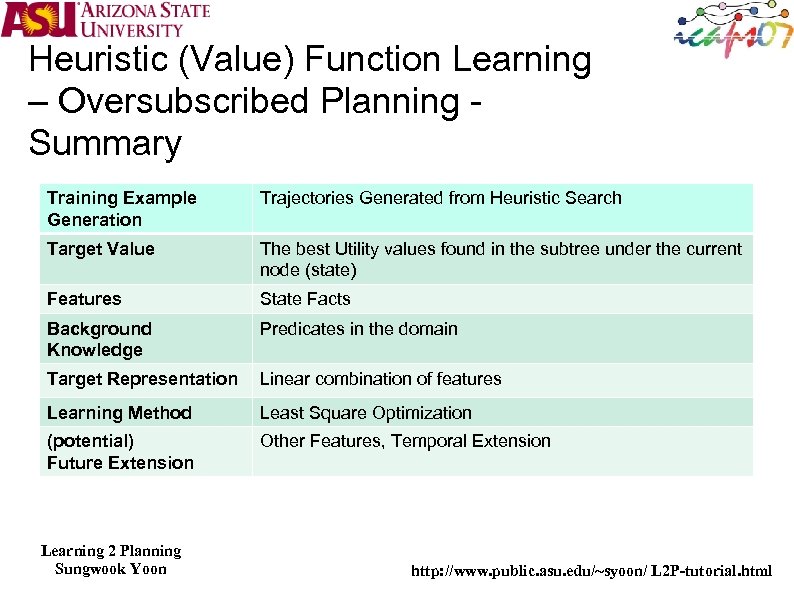 ASU ARIZONA STATE UNIVERSITY

icaps07

Heuristic (Value) Function Learning – Oversubscribed Planning - Summary

| Training Example Generation | Trajectories Generated from Heuristic Search |
|---|---|
| Target Value | The best Utility values found in the subtree under the current node (state) |
| Features | State Facts |
| Background Knowledge | Predicates in the domain |
| Target Representation | Linear combination of features |
| Learning Method | Least Square Optimization |
| (potential) Future Extension | Other Features, Temporal Extension |

Learning 2 Planning
Sungwook Yoon

http://www.public.asu.edu/~syoon/ L2P-tutorial.html